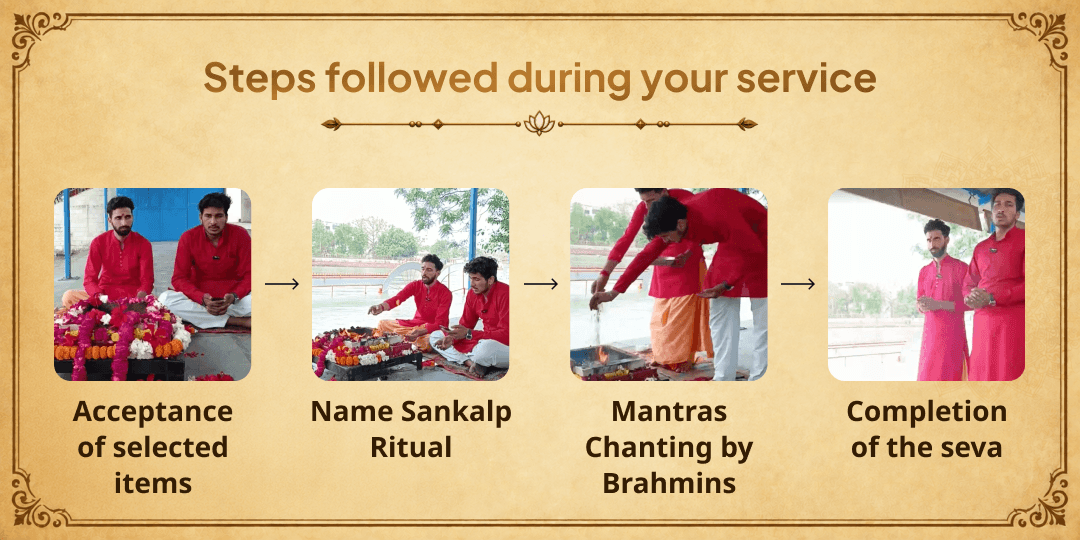 Steps followed during your service

Acceptance of selected items

Name Sankalp Ritual

Mantras Chanting by Brahmins

Completion of the seva